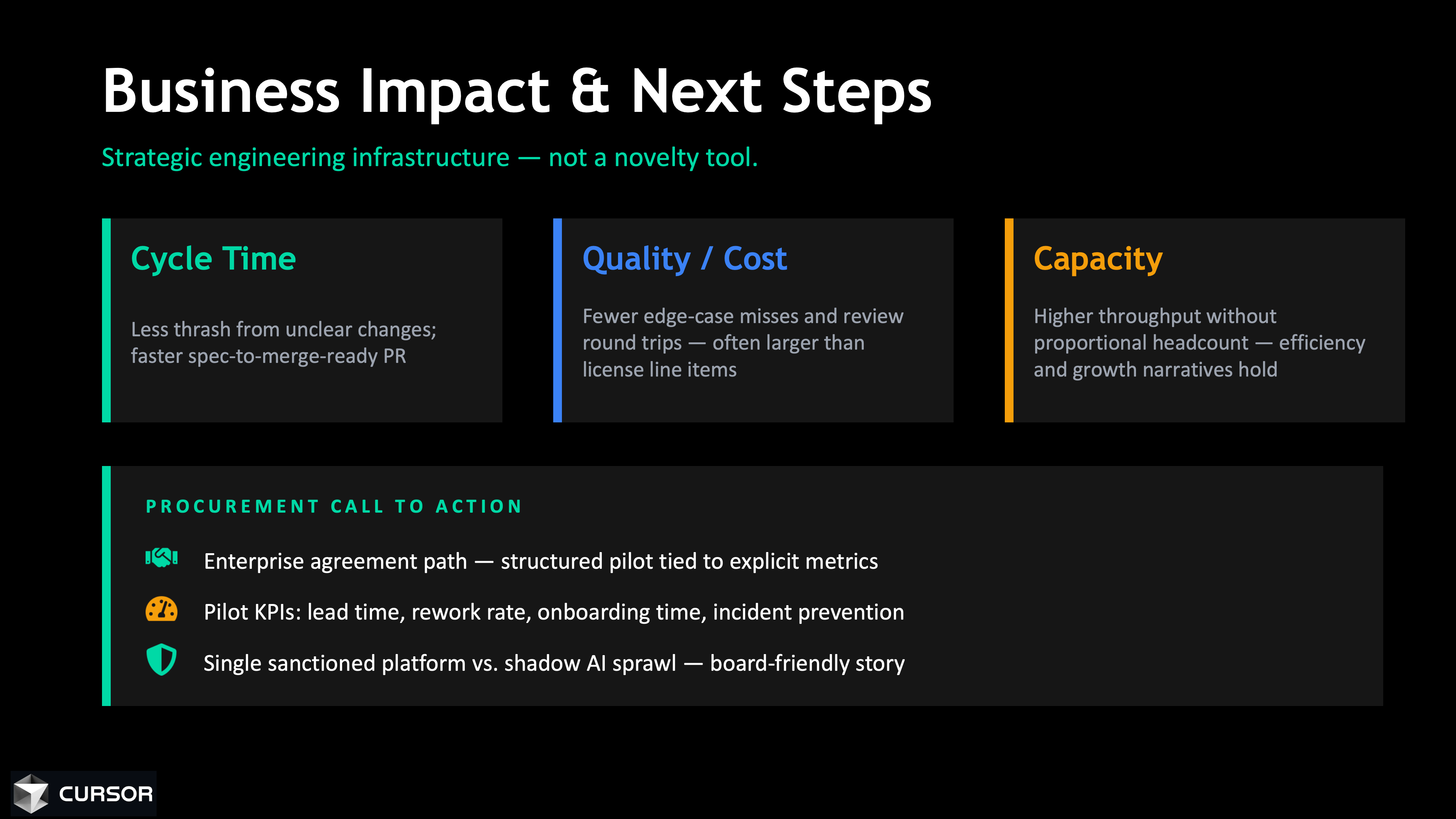 Business Impact & Next Steps

Strategic engineering infrastructure — not a novelty tool.

Cycle Time

Less thrash from unclear changes; faster spec-to-merge-ready PR

Quality / Cost

Fewer edge-case misses and review round trips — often larger than license line items

Capacity

Higher throughput without proportional headcount — efficiency and growth narratives hold

PROCUREMENT CALL TO ACTION

Enterprise agreement path — structured pilot tied to explicit metrics

Pilot KPIs: lead time, rework rate, onboarding time, incident prevention

Single sanctioned platform vs. shadow AI sprawl — board-friendly story

CURSOR